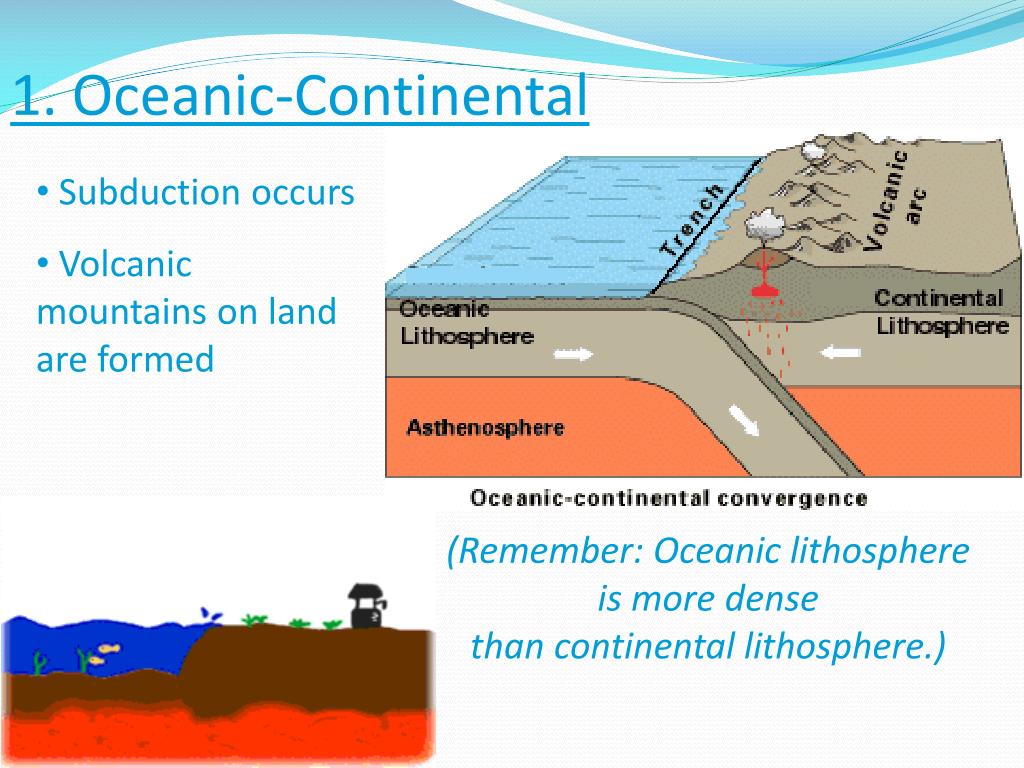 1. Oceanic-Continental

• Subduction occurs

• Volcanic mountains on land are formed

Trench

Volcanic arc

Oceanic Lithosphere

Continental Lithosphere

Asthenosphere

Oceanic-continental convergence

(Remember: Oceanic lithosphere is more dense than continental lithosphere.)